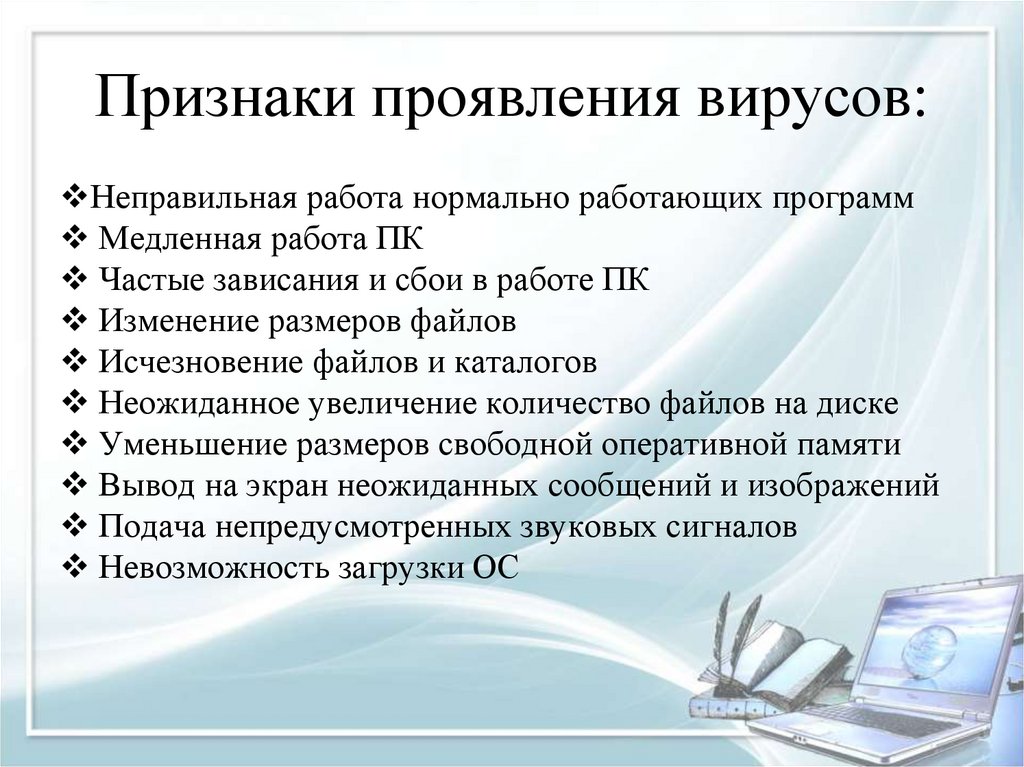 Признаки проявления вирусов:

❖Неправильная работа нормально работающих программ
❖ Медленная работа ПК
❖ Частые зависания и сбои в работе ПК
❖ Изменение размеров файлов
❖ Исчезновение файлов и каталогов
❖ Неожиданное увеличение количество файлов на диске
❖ Уменьшение размеров свободной оперативной памяти
❖ Вывод на экран неожиданных сообщений и изображений
❖ Подача непредусмотренных звуковых сигналов
❖ Невозможность загрузки ОС